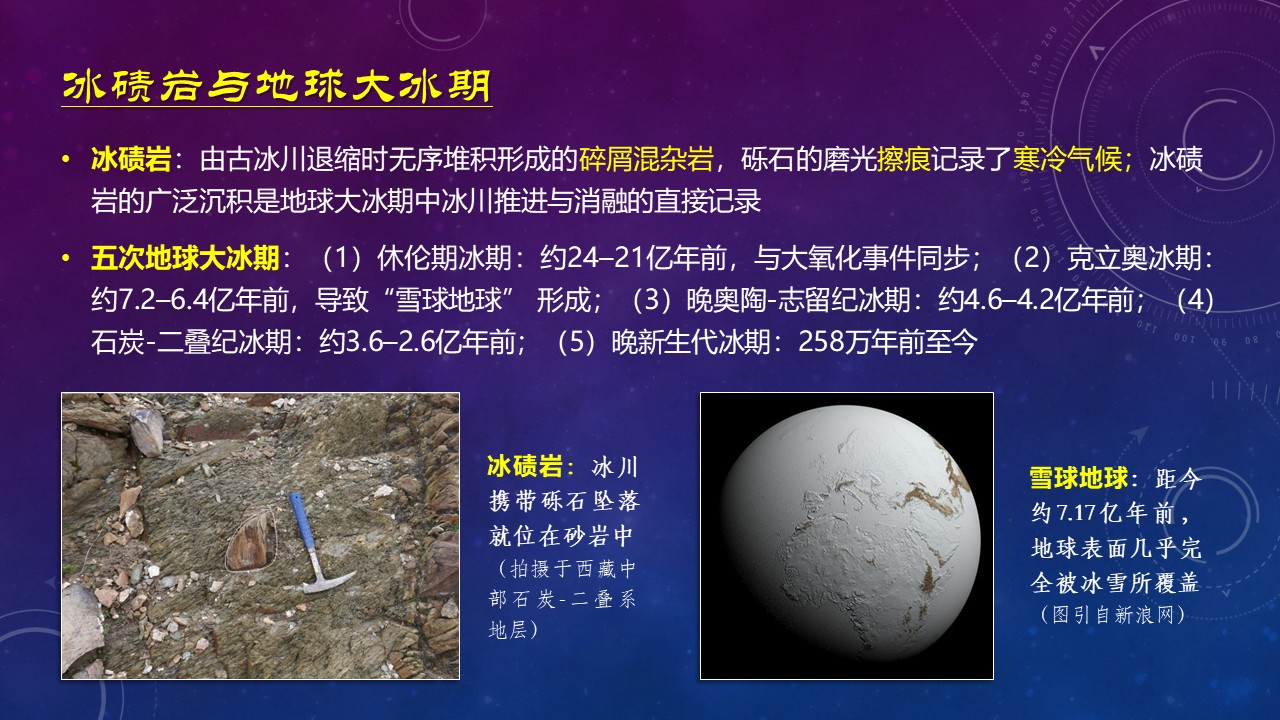 冰碛岩与地球大冰期

• 冰碛岩：由古冰川退缩时无序堆积形成的碎屑混杂岩，砾石的磨光擦痕记录了寒冷气候；冰碛岩的广泛沉积是地球大冰期中冰川推进与消融的直接记录

• 五次地球大冰期：（1）休伦期冰期：约24–21亿年前，与大氧化事件同步；（2）克立奥冰期：约7.2–6.4亿年前，导致“雪球地球” 形成；（3）晚奥陶-志留纪冰期：约4.6–4.2亿年前；（4）石炭-二叠纪冰期：约3.6–2.6亿年前；（5）晚新生代冰期：258万年前至今

冰碛岩：冰川携带砾石坠落就位在砂岩中（拍摄于西藏中部石炭-二叠系地层）

雪球地球：距今约7.17亿年前，地球表面几乎完全被冰雪所覆盖（图引自新浪网）